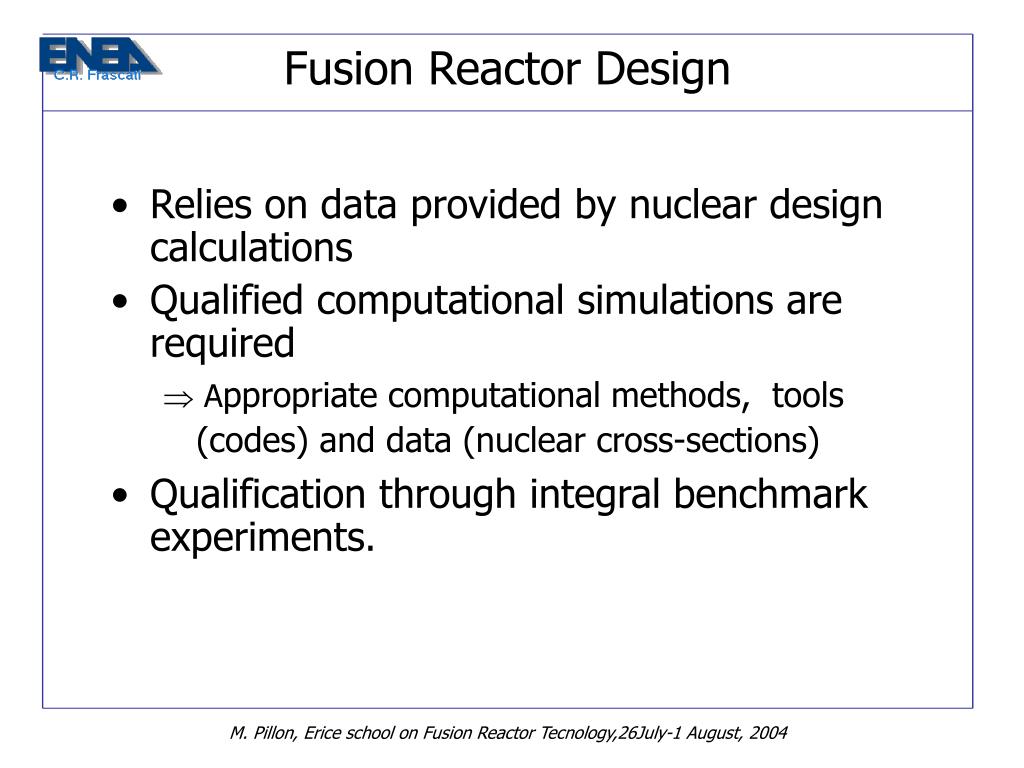 ENEA
C.R. Frascati

Fusion Reactor Design

• Relies on data provided by nuclear design calculations
• Qualified computational simulations are required
$\Rightarrow$ Appropriate computational methods, tools (codes) and data (nuclear cross-sections)
• Qualification through integral benchmark experiments.

M. Pillon, Erice school on Fusion Reactor Tecnology,26July-1 August, 2004